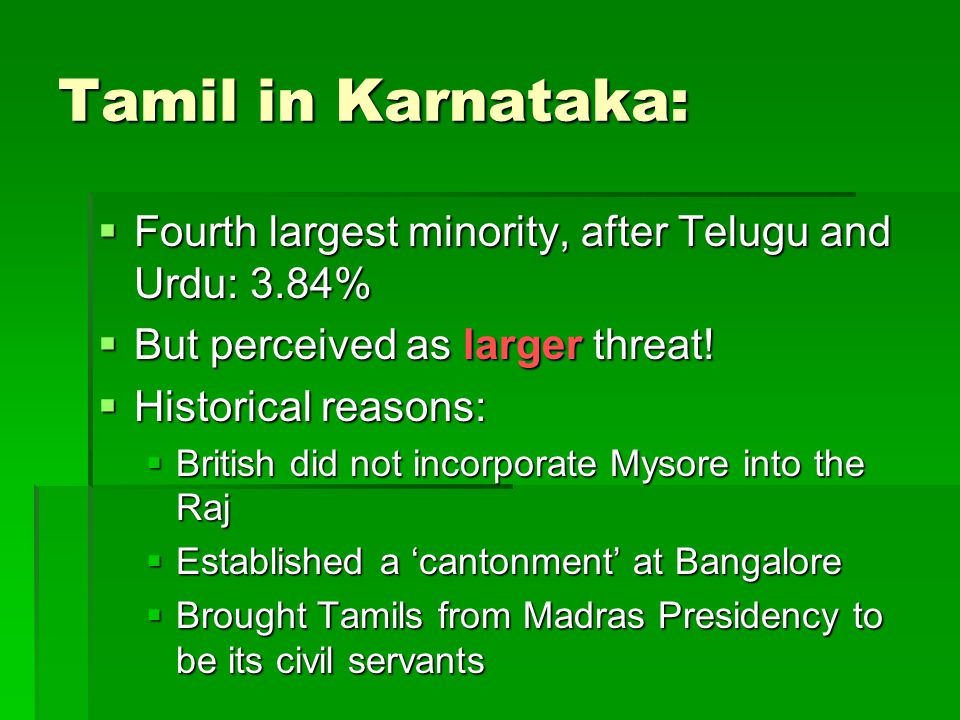 Tamil in Karnataka:

- Fourth largest minority, after Telugu and Urdu: 3.84%
- But perceived as larger threat!
- Historical reasons:
  - British did not incorporate Mysore into the Raj
  - Established a ‘cantonment’ at Bangalore
  - Brought Tamils from Madras Presidency to be its civil servants